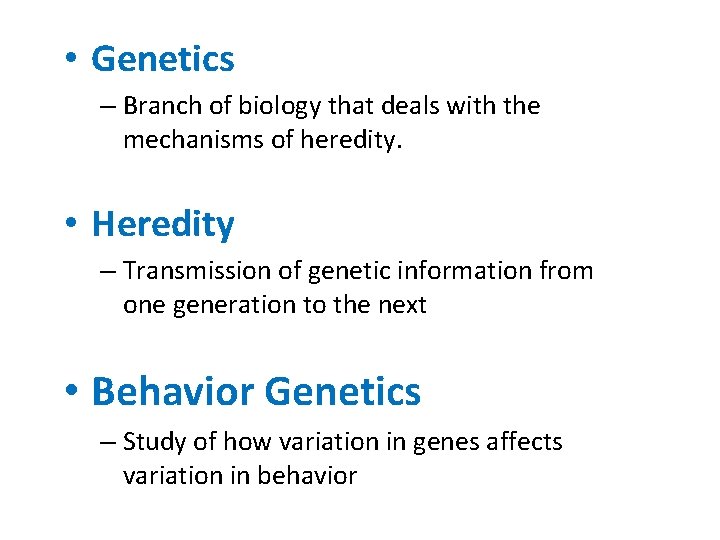 • Genetics

– Branch of biology that deals with the mechanisms of heredity.

• Heredity

– Transmission of genetic information from one generation to the next

• Behavior Genetics

– Study of how variation in genes affects variation in behavior